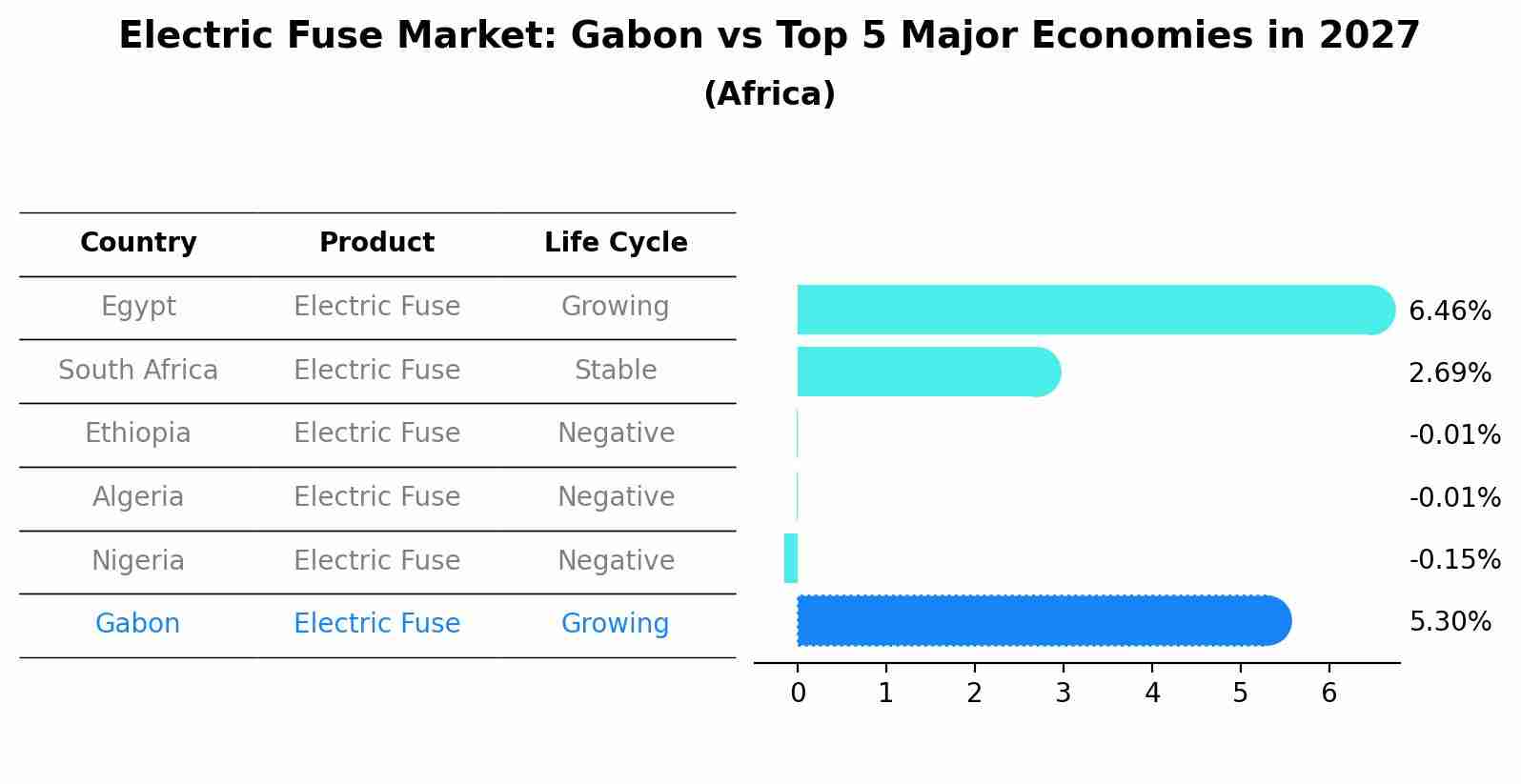 Electric Fuse Market: Gabon vs Top 5 Major Economies in 2027
(Africa)

| Country | Product | Life Cycle |
|---|---|---|
| Egypt | Electric Fuse | Growing |
| South Africa | Electric Fuse | Stable |
| Ethiopia | Electric Fuse | Negative |
| Algeria | Electric Fuse | Negative |
| Nigeria | Electric Fuse | Negative |
| Gabon | Electric Fuse | Growing |

6.46%
2.69%
-0.01%
-0.01%
-0.15%
5.30%

0 1 2 3 4 5 6